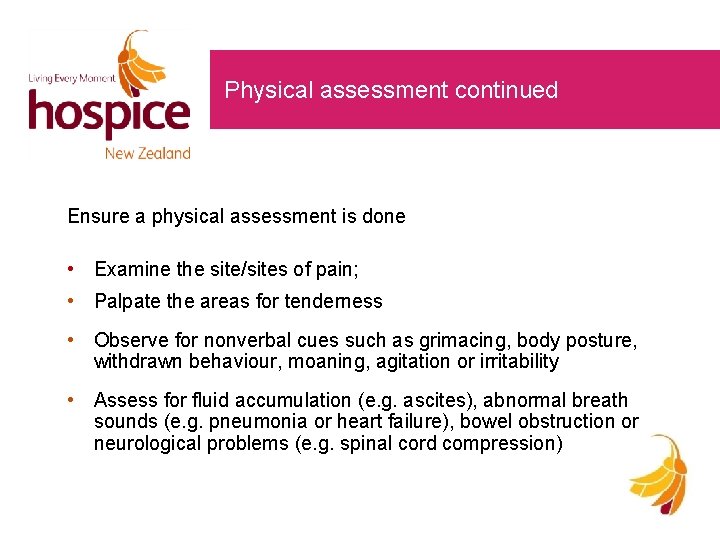 Living Every Moment
hospice
New Zealand

Physical assessment continued

Ensure a physical assessment is done

• Examine the site/sites of pain;
• Palpate the areas for tenderness
• Observe for nonverbal cues such as grimacing, body posture, withdrawn behaviour, moaning, agitation or irritability
• Assess for fluid accumulation (e.g. ascites), abnormal breath sounds (e.g. pneumonia or heart failure), bowel obstruction or neurological problems (e.g. spinal cord compression)